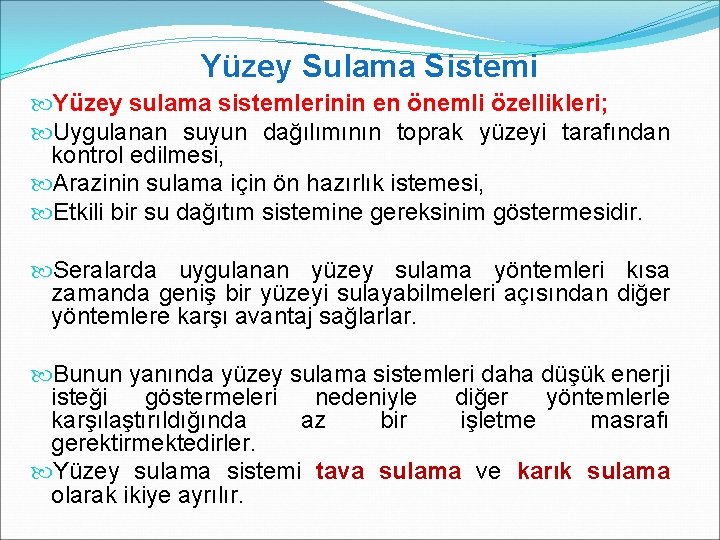 Yüzey Sulama Sistemi

Yüzey sulama sistemlerinin en önemli özellikleri;

Uygulanan suyun dağılımının toprak yüzeyi tarafından kontrol edilmesi,

Arazinin sulama için ön hazırlık istemesi,

Etkili bir su dağıtım sistemine gereksinim göstermesidir.

Seralarda uygulanan yüzey sulama yöntemleri kısa zamanda geniş bir yüzeyi sulayabilmeleri açısından diğer yöntemlere karşı avantaj sağlarlar.

Bunun yanında yüzey sulama sistemleri daha düşük enerji isteği göstermeleri nedeniyle diğer yöntemlerle karşılaştırıldığında az bir işletme masrafı gerektirmektedirler.

Yüzey sulama sistemi tava sulama ve karık sulama olarak ikiye ayrılır.